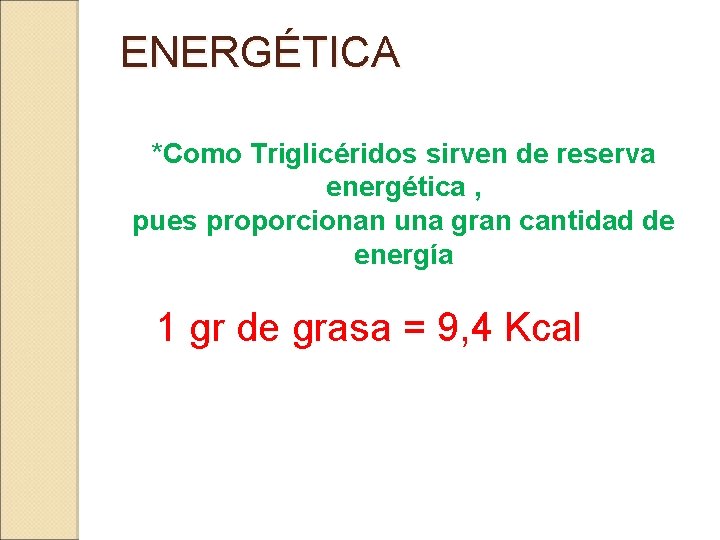 ENERGÉTICA

*Como Triglicéridos sirven de reserva energética ,
pues proporcionan una gran cantidad de energía

1 gr de grasa = 9,4 Kcal